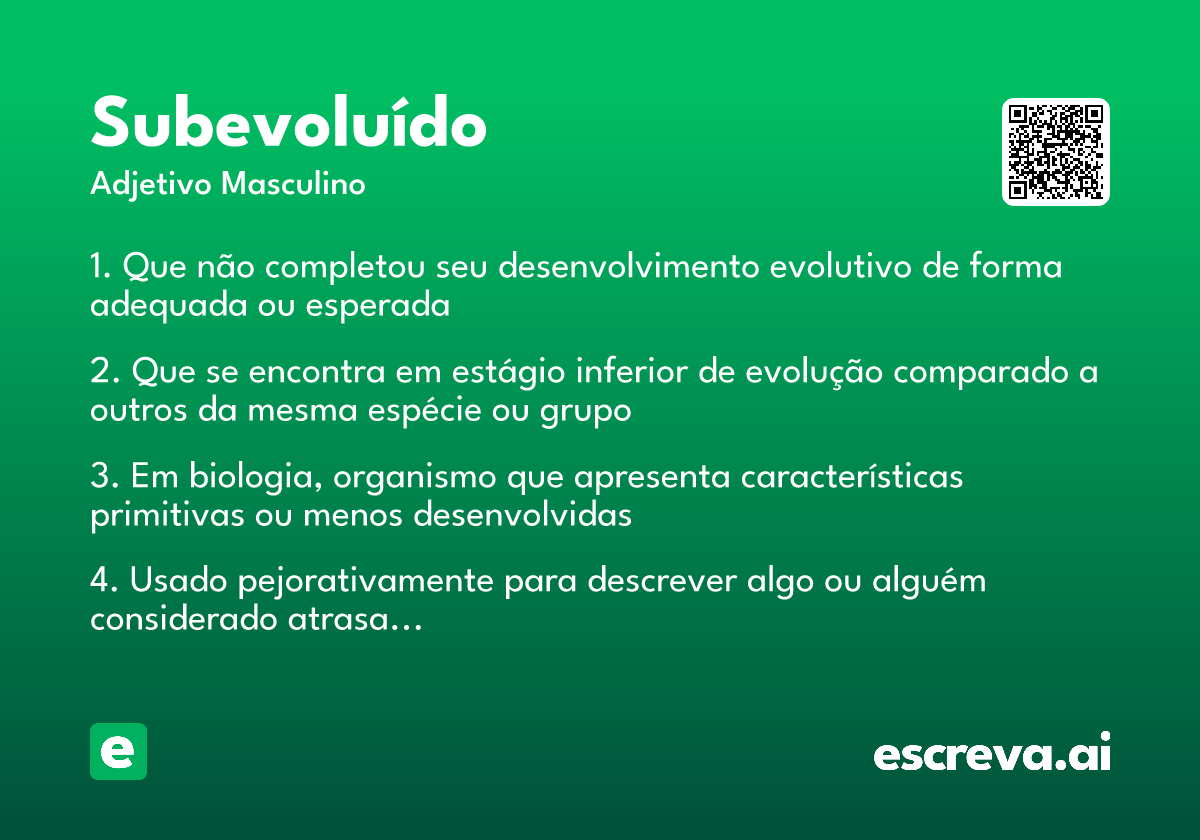 Subevoluído
Adjetivo Masculino

1. Que não completou seu desenvolvimento evolutivo de forma adequada ou esperada

2. Que se encontra em estágio inferior de evolução comparado a outros da mesma espécie ou grupo

3. Em biologia, organismo que apresenta características primitivas ou menos desenvolvidas

4. Usado pejorativamente para descrever algo ou alguém considerado atrasa...

e

escreva.ai